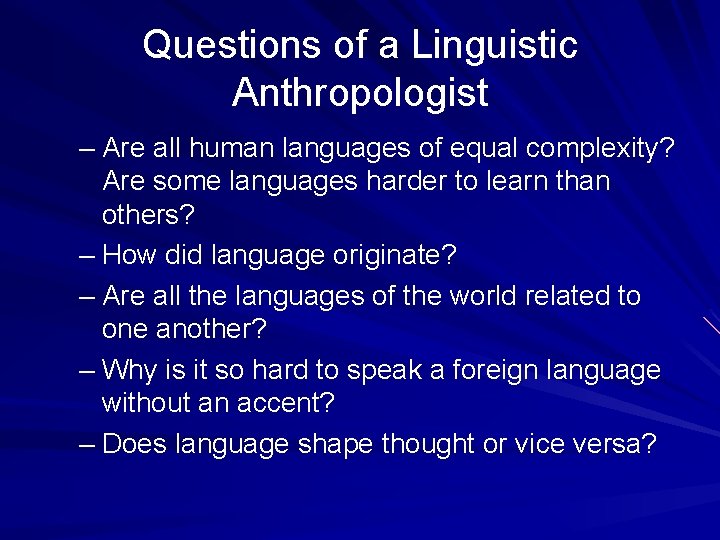 Questions of a Linguistic Anthropologist

– Are all human languages of equal complexity? Are some languages harder to learn than others?

– How did language originate?

– Are all the languages of the world related to one another?

– Why is it so hard to speak a foreign language without an accent?

– Does language shape thought or vice versa?